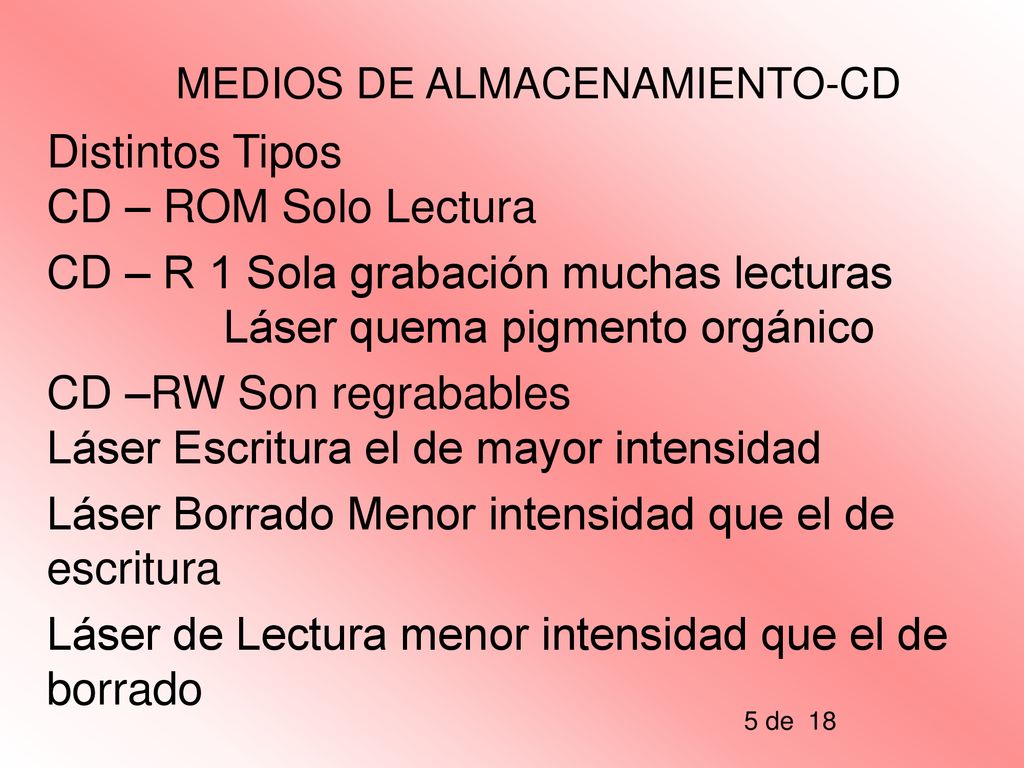 MEDIOS DE ALMACENAMIENTO-CD

Distintos Tipos
CD – ROM Solo Lectura

CD – R 1 Sola grabación muchas lecturas
Láser quema pigmento orgánico

CD –RW Son regrabables
Láser Escritura el de mayor intensidad

Láser Borrado Menor intensidad que el de escritura

Láser de Lectura menor intensidad que el de borrado

5 de 18